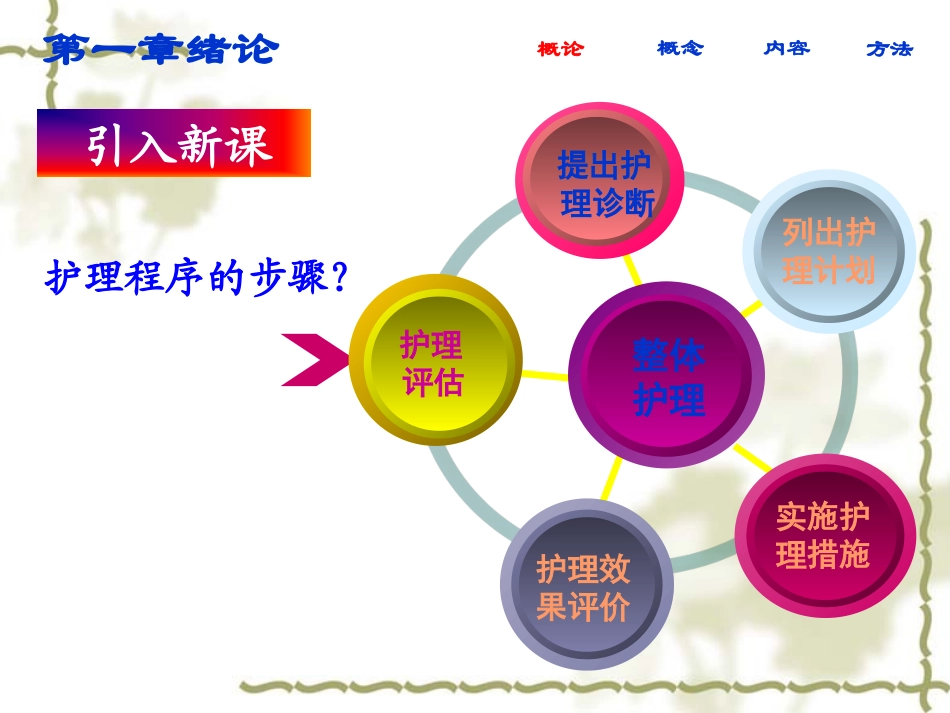 第一章绪论

概论 概念 内容 方法

引入新课

护理程序的步骤？

提出护理诊断

列出护理计划

护理评估

整体护理

实施护理措施

护理效果评价